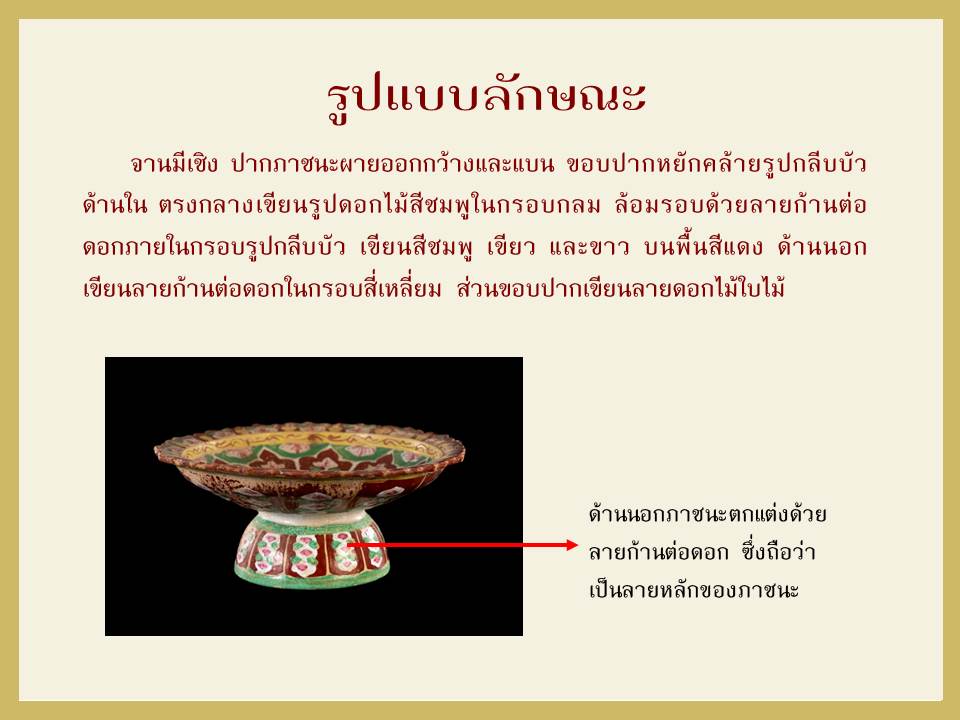 รูปแบบลักษณะ

จานมีเชิง ปากภาชนะผายออกกว้างและแบน ขอบปากหยักคล้ายรูปกลีบบัว ด้านใน ตรงกลางเขียนรูปดอกไม้สีชมพูในกรอบกลม ล้อมรอบด้วยลายก้านต่อดอกภายในกรอบรูปกลีบบัว เขียนสีชมพู เขียว และขาว บนพื้นสีแดง ด้านนอกเขียนลายก้านต่อดอกในกรอบสี่เหลี่ยม ส่วนขอบปากเขียนลายดอกไม้ใบไม้

ด้านนอกภาชนะตกแต่งด้วยลายก้านต่อดอก ซึ่งถือว่าเป็นลายหลักของภาชนะ